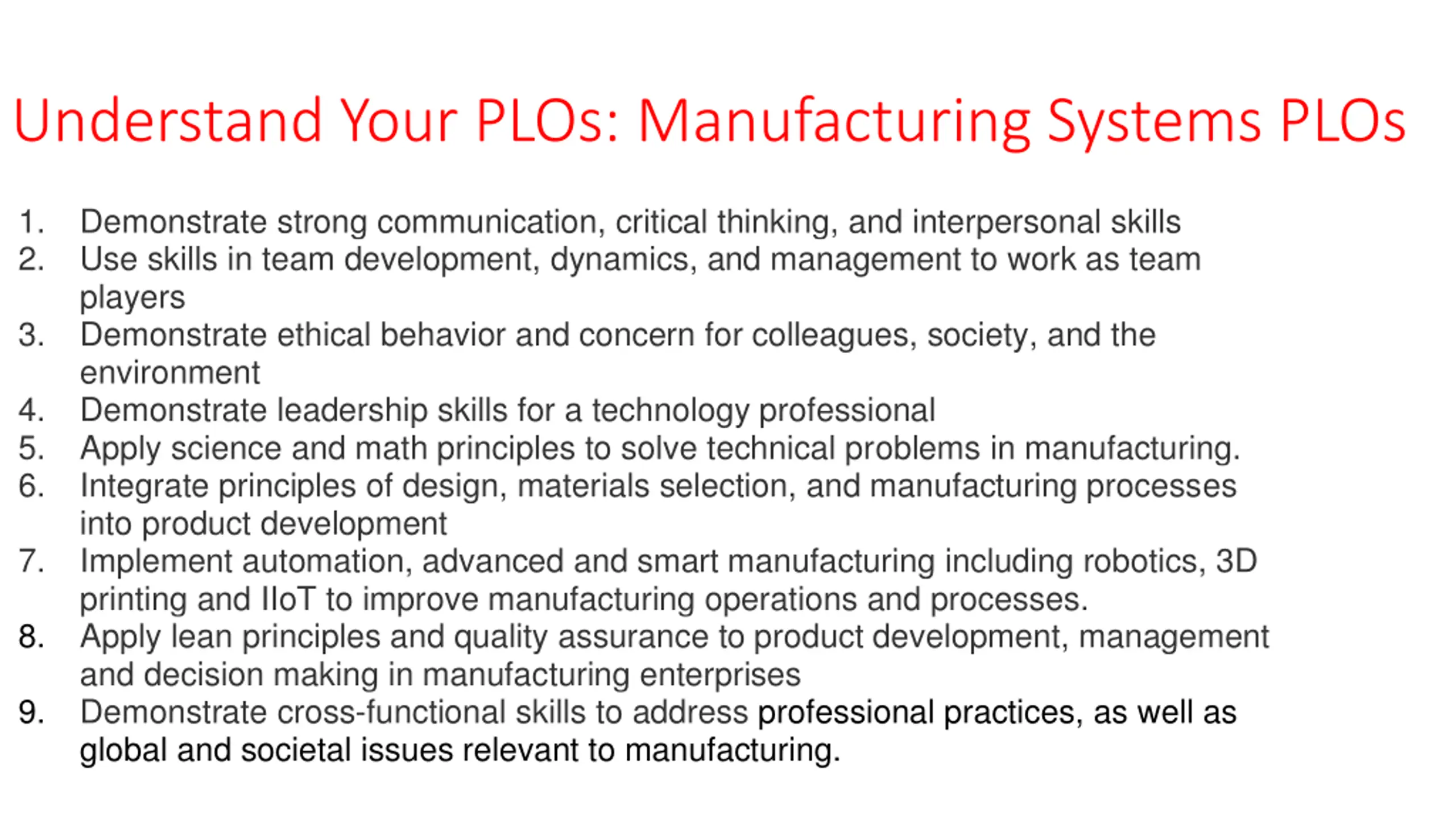 Understand Your PLOs: Manufacturing Systems PLOs

1. Demonstrate strong communication, critical thinking, and interpersonal skills
2. Use skills in team development, dynamics, and management to work as team players
3. Demonstrate ethical behavior and concern for colleagues, society, and the environment
4. Demonstrate leadership skills for a technology professional
5. Apply science and math principles to solve technical problems in manufacturing.
6. Integrate principles of design, materials selection, and manufacturing processes into product development
7. Implement automation, advanced and smart manufacturing including robotics, 3D printing and IIoT to improve manufacturing operations and processes.
8. Apply lean principles and quality assurance to product development, management and decision making in manufacturing enterprises
9. Demonstrate cross-functional skills to address professional practices, as well as global and societal issues relevant to manufacturing.